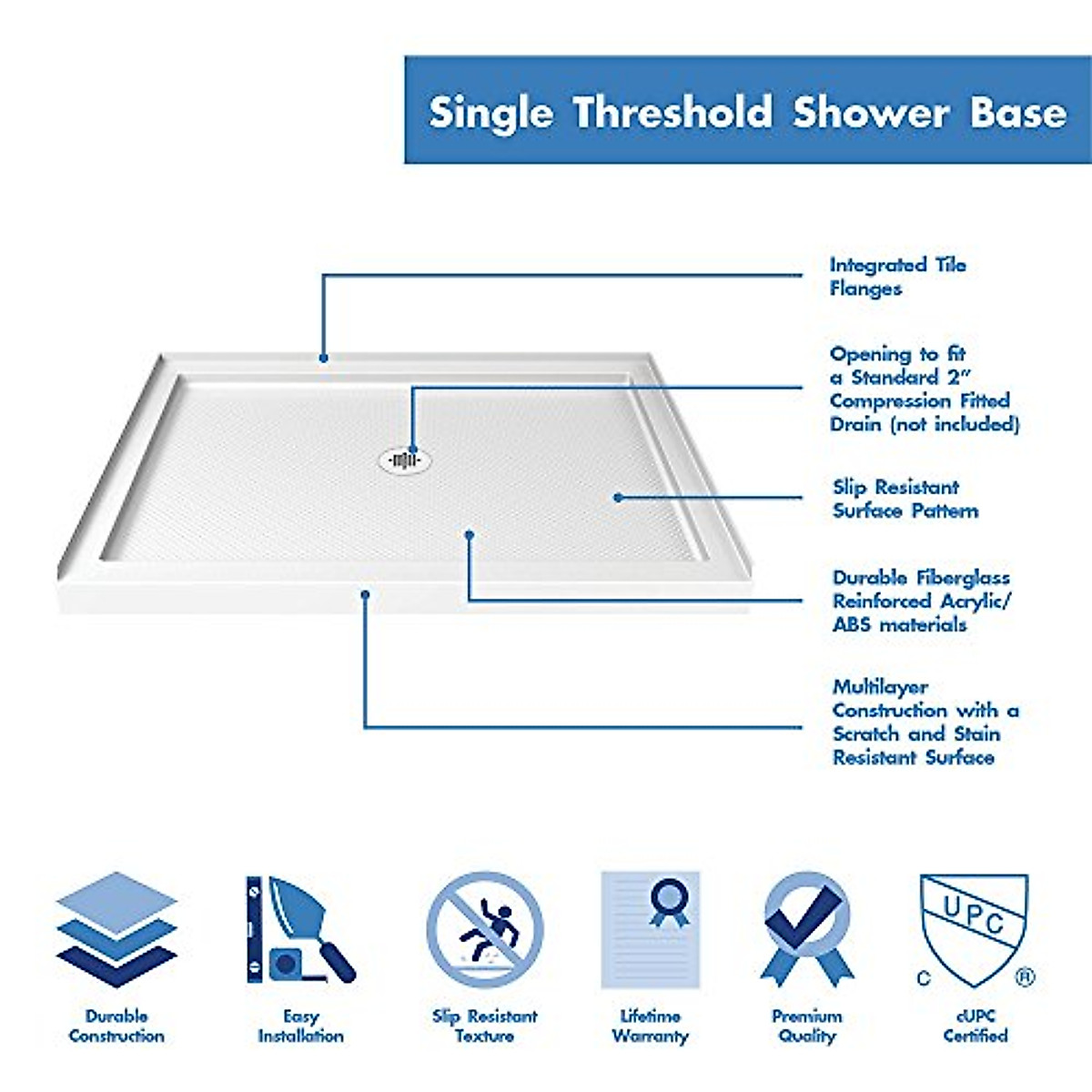 Single Threshold Shower Base

Integrated Tile Flanges

Opening to fit a Standard 2" Compression Fitted Drain (not included)

Slip Resistant Surface Pattern

Durable Fiberglass Reinforced Acrylic/ ABS materials

Multilayer Construction with a Scratch and Stain Resistant Surface

Durable Construction

Easy Installation

Slip Resistant Texture

Lifetime Warranty

Premium Quality

UPC
C ®
cUPC Certified